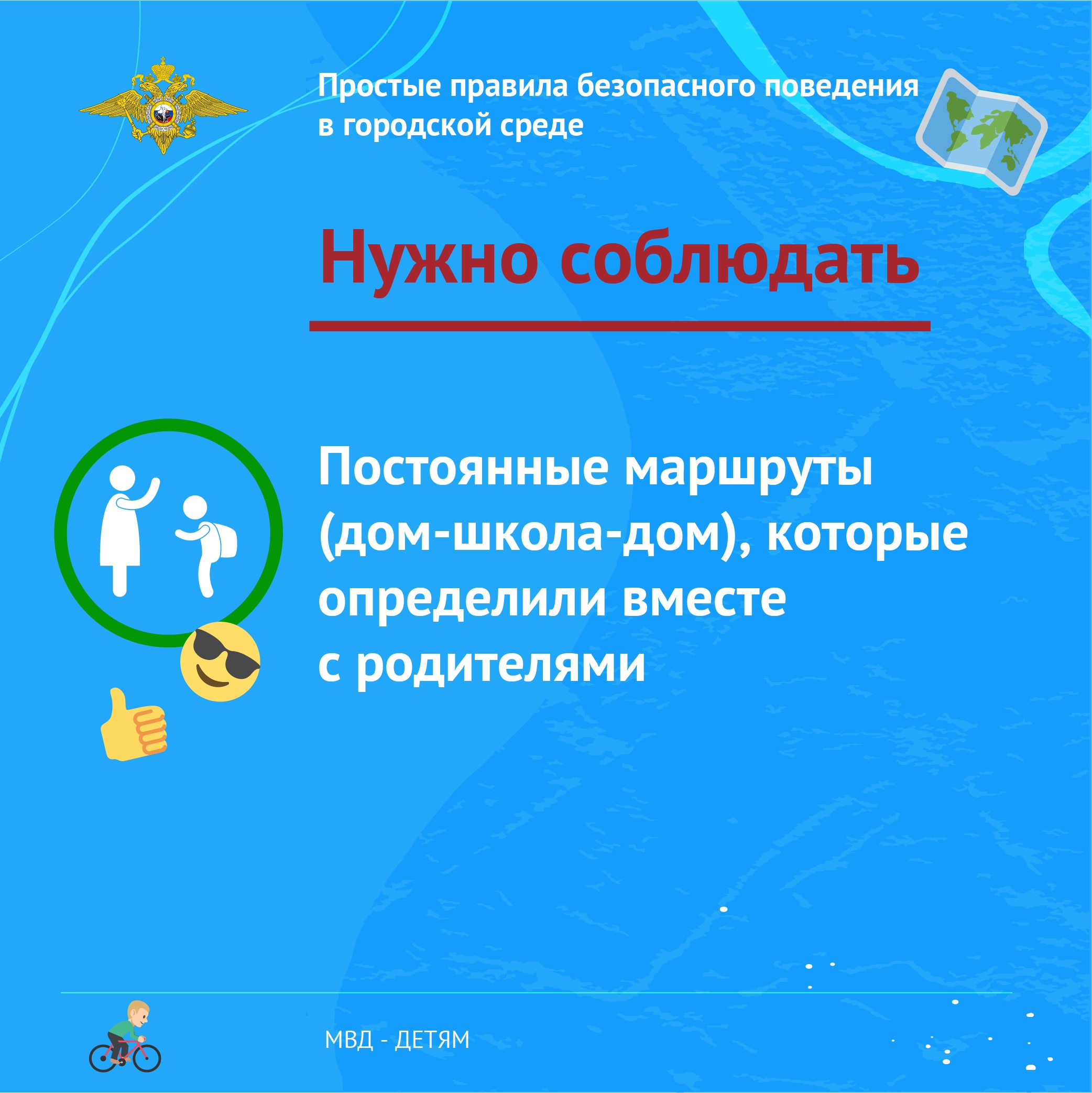 Простые правила безопасного поведения в городской среде

Нужно соблюдать

Постоянные маршруты (дом-школа-дом), которые определили вместе с родителями

МВД - ДЕТЯМ